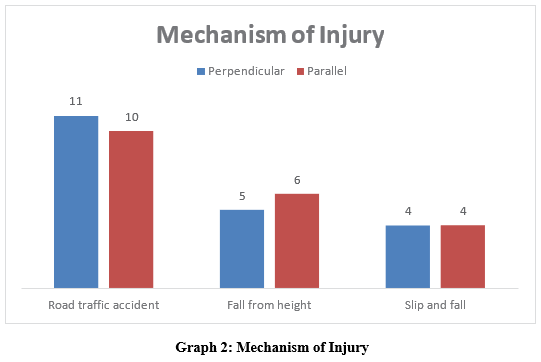 Mechanism of Injury

Perpendicular Parallel

11
10
5
6
4
4

Road traffic accident
Fall from height
Slip and fall

Graph 2: Mechanism of Injury